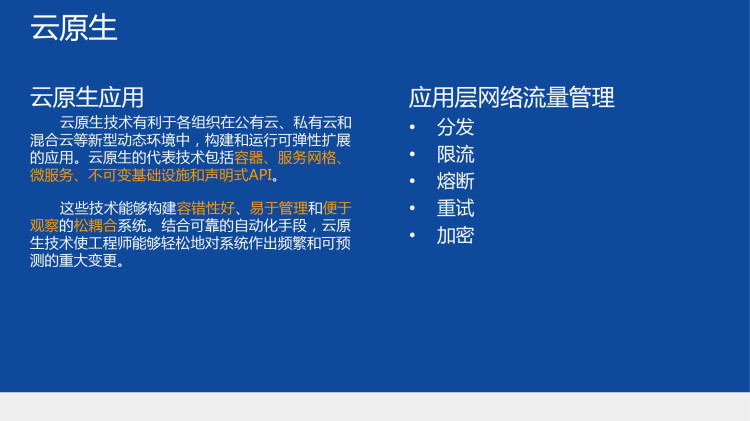 云原生

云原生应用

云原生技术有利于各组织在公有云、私有云和混合云等新型动态环境中，构建和运行可弹性扩展的应用。云原生的代表技术包括容器、服务网格、微服务、不可变基础设施和声明式API。

这些技术能够构建容错性好、易于管理和便于观察的松耦合系统。结合可靠的自动化手段，云原生技术使工程师能够轻松地对系统作出频繁和可预测的重大变更。

应用层网络流量管理

• 分发
• 限流
• 熔断
• 重试
• 加密